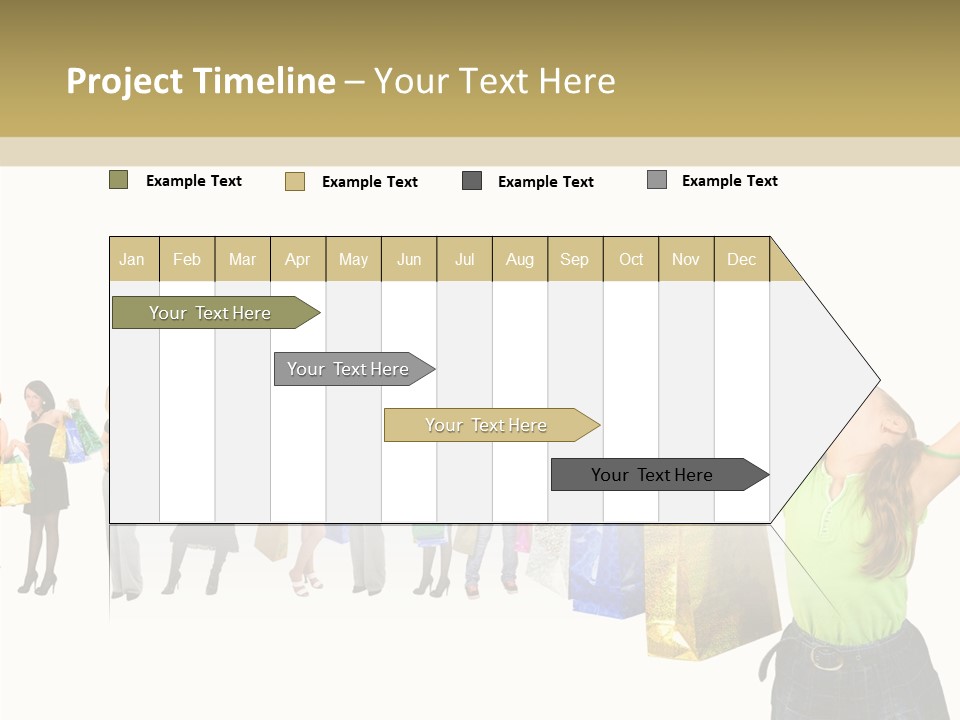 Project Timeline – Your Text Here

Example Text Example Text Example Text Example Text

| Jan | Feb | Mar | Apr | May | Jun | Jul | Aug | Sep | Oct | Nov | Dec |
|---|---|---|---|---|---|---|---|---|---|---|---|

Your Text Here

Your Text Here

Your Text Here

Your Text Here